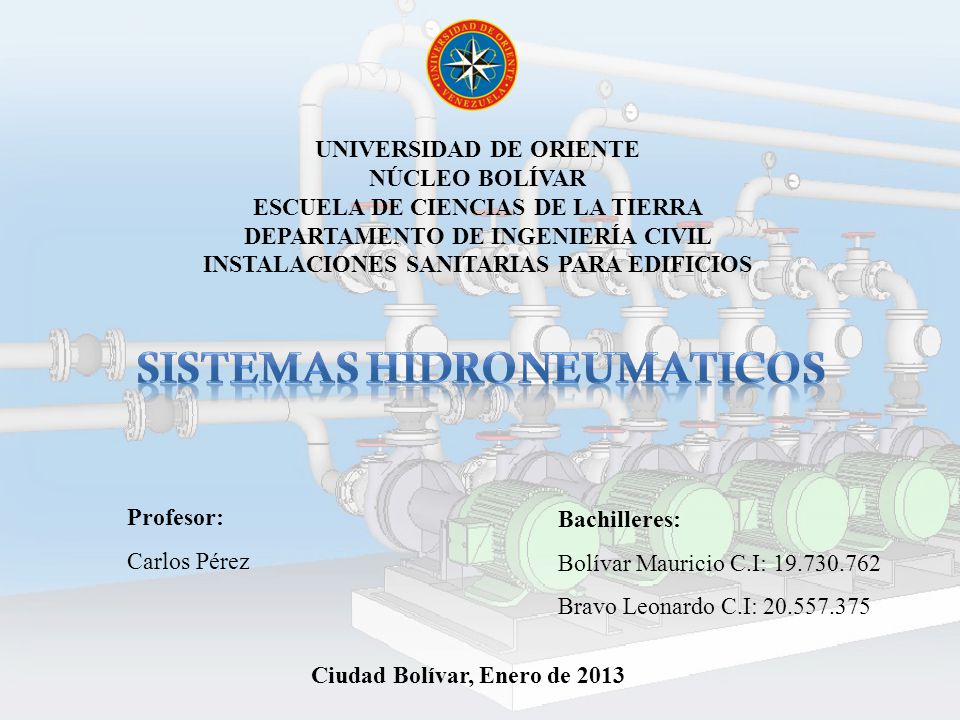 UNIVERSIDAD DE ORIENTE
VENEZUELA

UNIVERSIDAD DE ORIENTE
NÚCLEO BOLÍVAR
ESCUELA DE CIENCIAS DE LA TIERRA
DEPARTAMENTO DE INGENIERÍA CIVIL
INSTALACIONES SANITARIAS PARA EDIFICIOS

SISTEMAS HIDRONEUMATICOS

Profesor:
Carlos Pérez

Bachilleres:
Bolívar Mauricio C.I: 19.730.762
Bravo Leonardo C.I: 20.557.375

Ciudad Bolívar, Enero de 2013